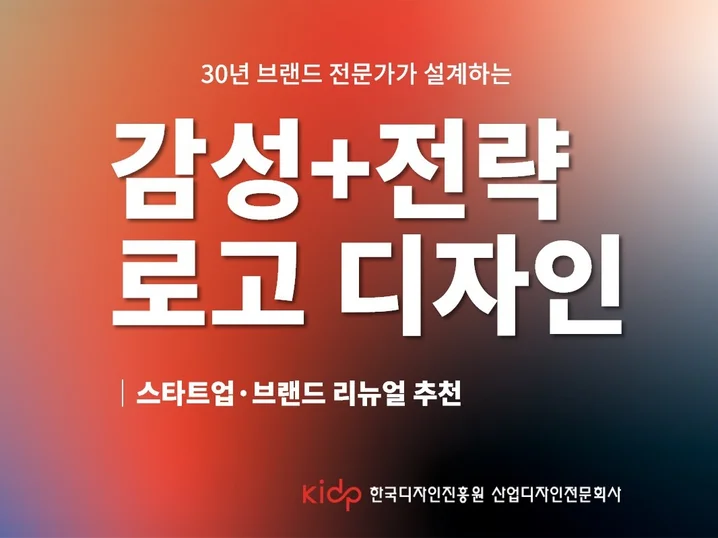 30년 브랜드 전문가가 설계하는

감성+전략
로고 디자인

| 스타트업·브랜드 리뉴얼 추천

kidp 한국디자인진흥원 산업디자인전문회사